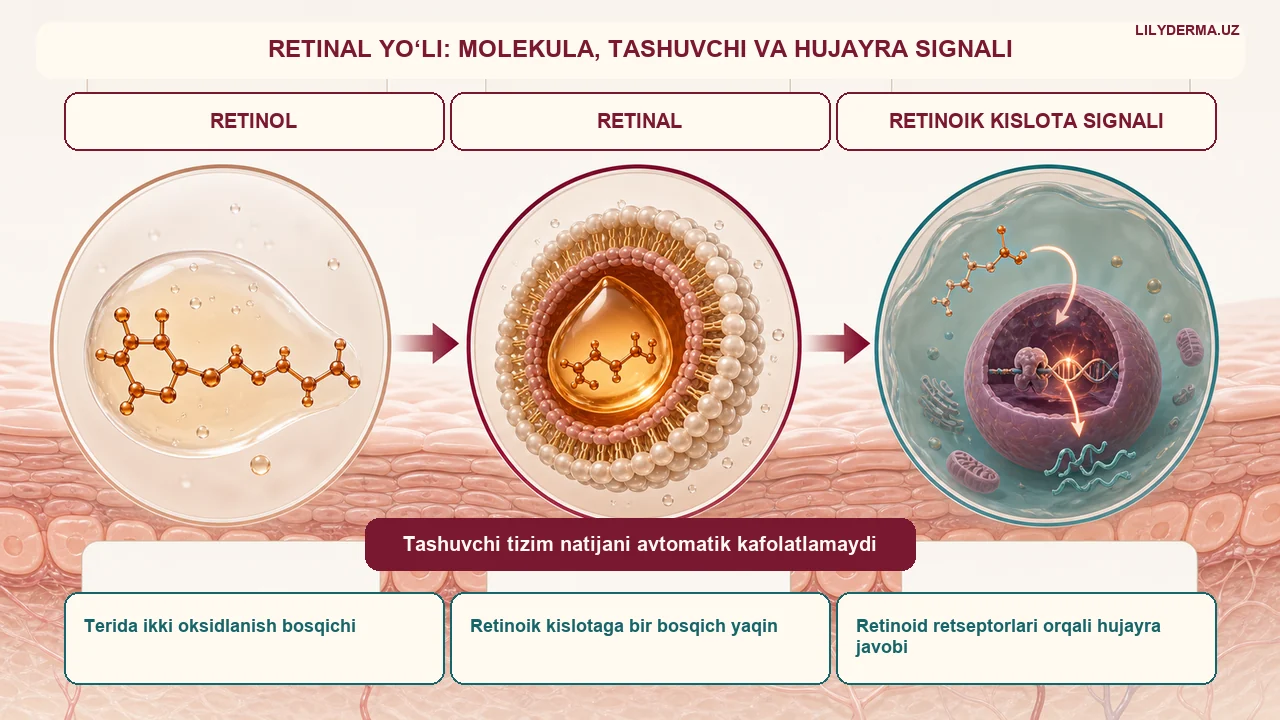 LILYDERMA.UZ

RETINAL YO‘LI: MOLEKULA, TASHUVCHI VA HUJAYRA SIGNALI

RETINOL

RETINAL

RETINOIK KISLOTA SIGNALI

Tashuvchi tizim natijani avtomatik kafolatlamaydi

Terida ikki oksidlanish bosqichi

Retinoik kislotaga bir bosqich yaqin

Retinoid retseptorlari orqali hujayra javobi